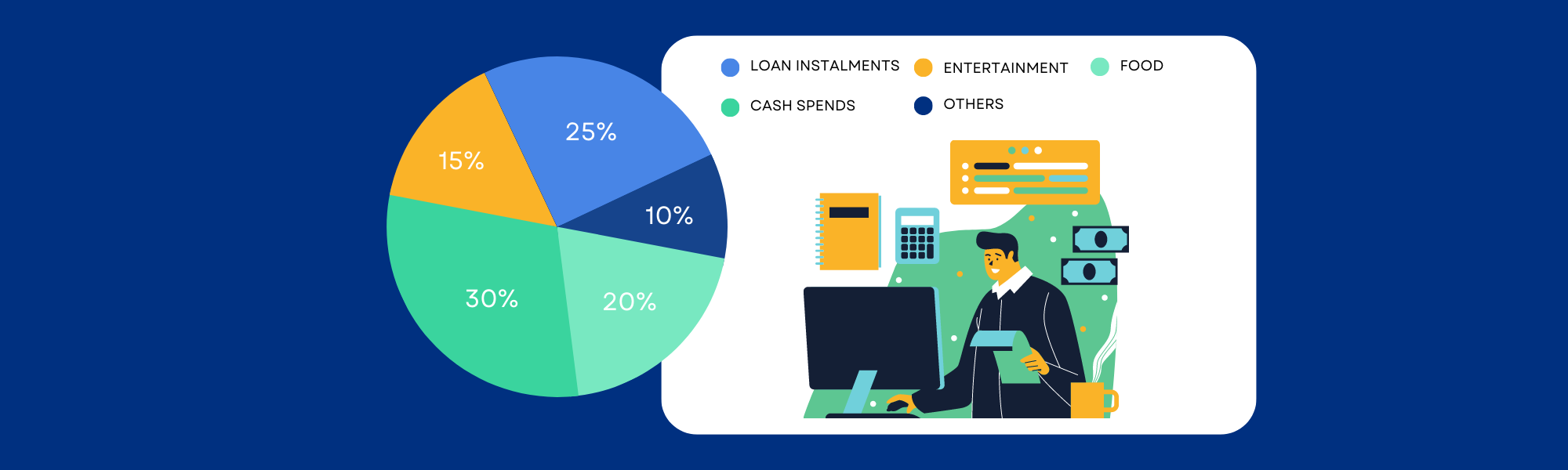 25%

15%

10%

30%

20%

LOAN INSTALMENTS
ENTERTAINMENT
FOOD
CASH SPENDS
OTHERS